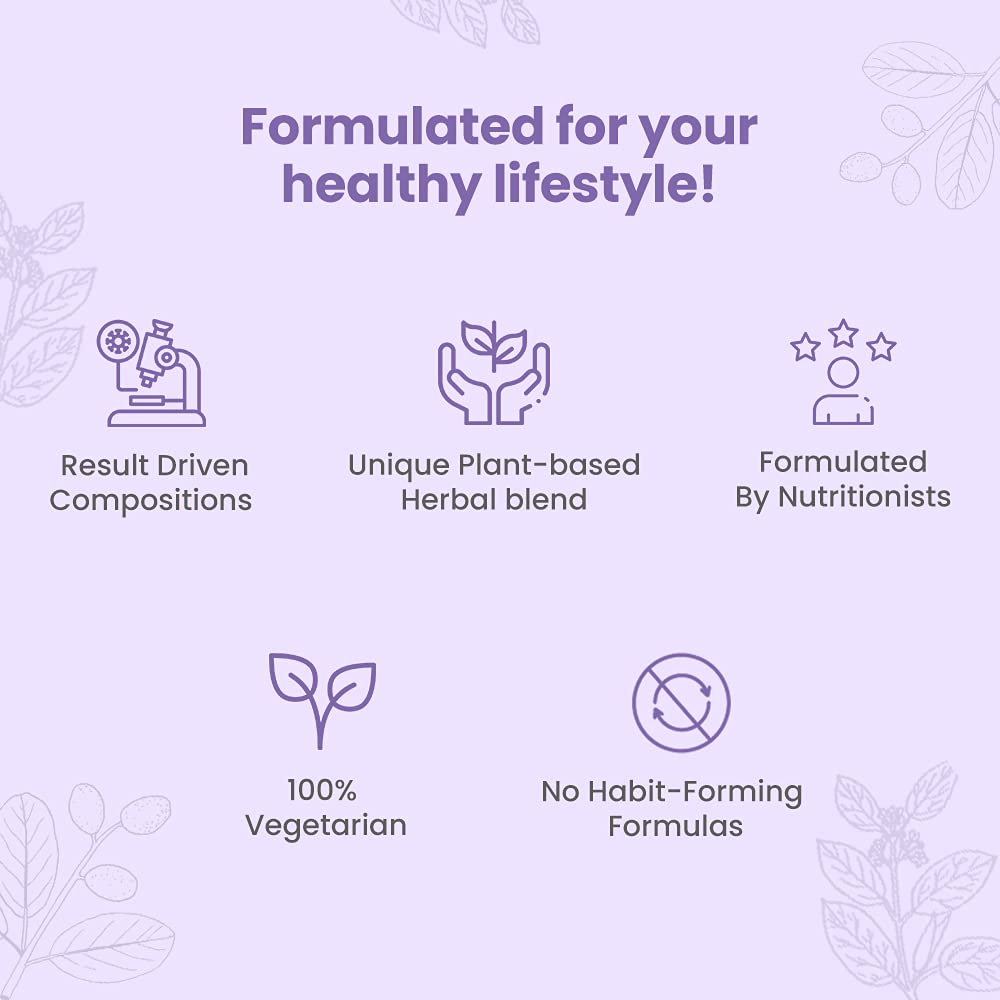 Formulated for your healthy lifestyle!

Result Driven Compositions

Unique Plant-based Herbal blend

Formulated By Nutritionists

100% Vegetarian

No Habit-Forming Formulas